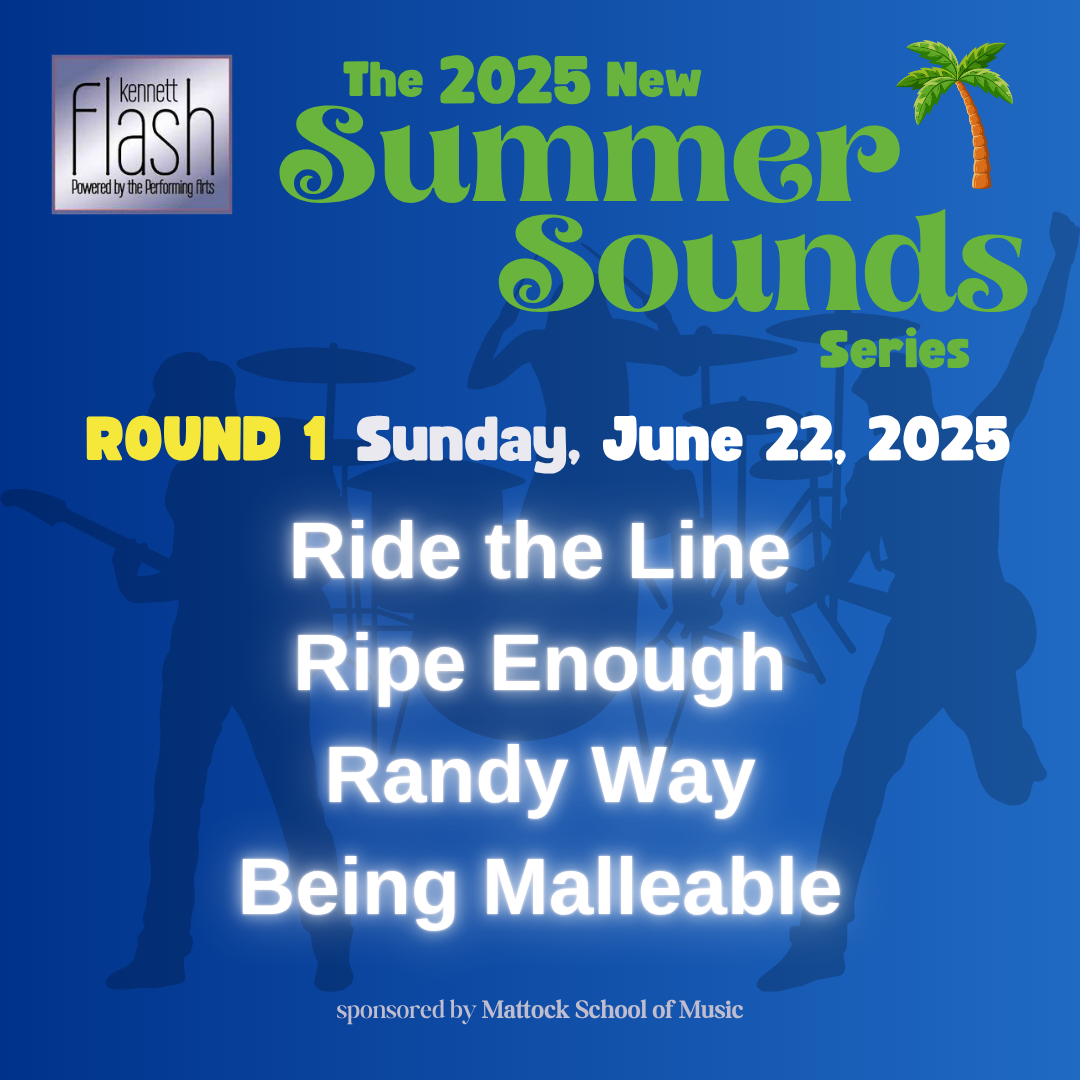 kennett
Flash
Powered by the Performing Arts

The 2025 New
Summer
Sounds
Series

ROUND 1 Sunday, June 22, 2025

Ride the Line
Ripe Enough
Randy Way
Being Malleable

sponsored by Mattock School of Music